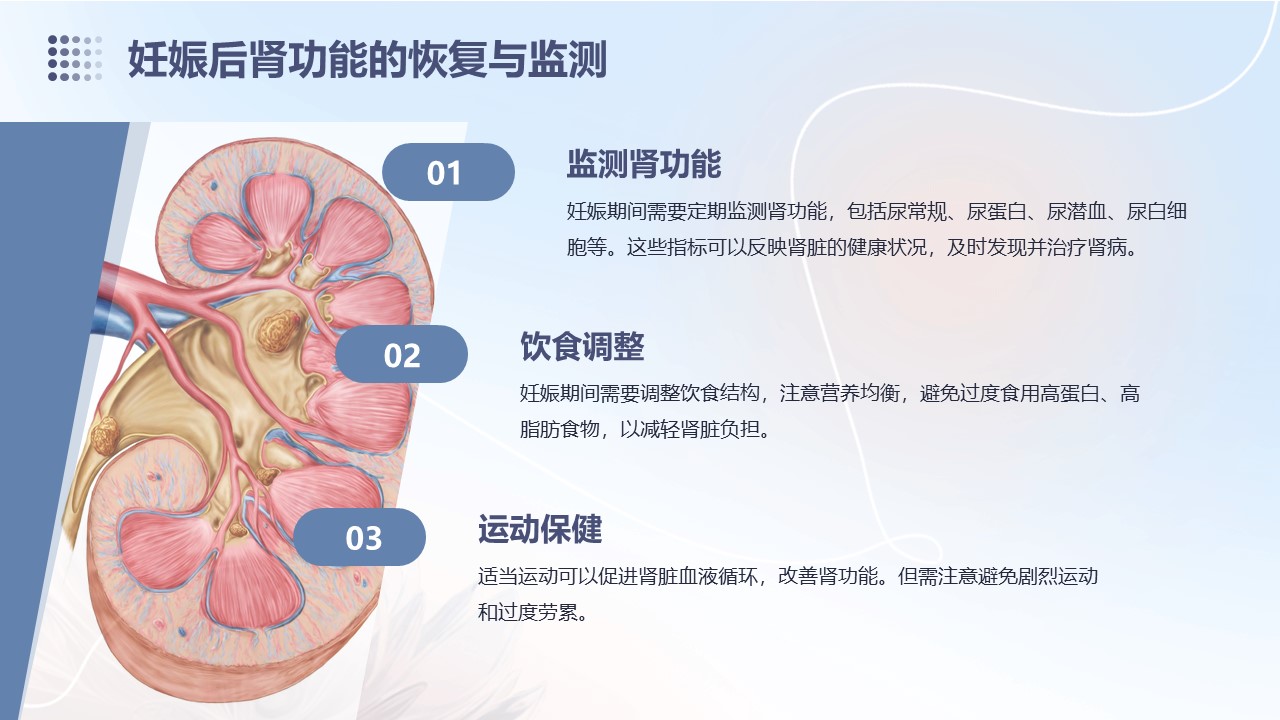 妊娠后肾功能的恢复与监测

01

监测肾功能

妊娠期间需要定期监测肾功能，包括尿常规、尿蛋白、尿潜血、尿白细胞等。这些指标可以反映肾脏的健康状况，及时发现并治疗肾病。

02

饮食调整

妊娠期间需要调整饮食结构，注意营养均衡，避免过度食用高蛋白、高脂肪食物，以减轻肾脏负担。

03

运动保健

适当运动可以促进肾脏血液循环，改善肾功能。但需注意避免剧烈运动和过度劳累。